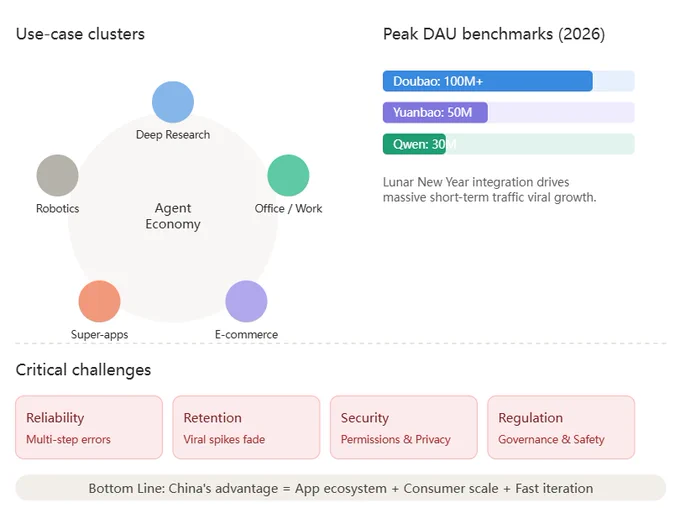 Use-case clusters

Deep Research

Robotics

Agent Economy

Office / Work

Super-apps

E-commerce

Peak DAU benchmarks (2026)

Doubao: 100M+

Yuanbao: 50M

Qwen: 30M

Lunar New Year integration drives massive short-term traffic viral growth.

Critical challenges

Reliability
Multi-step errors

Retention
Viral spikes fade

Security
Permissions & Privacy

Regulation
Governance & Safety

Bottom Line: China's advantage = App ecosystem + Consumer scale + Fast iteration